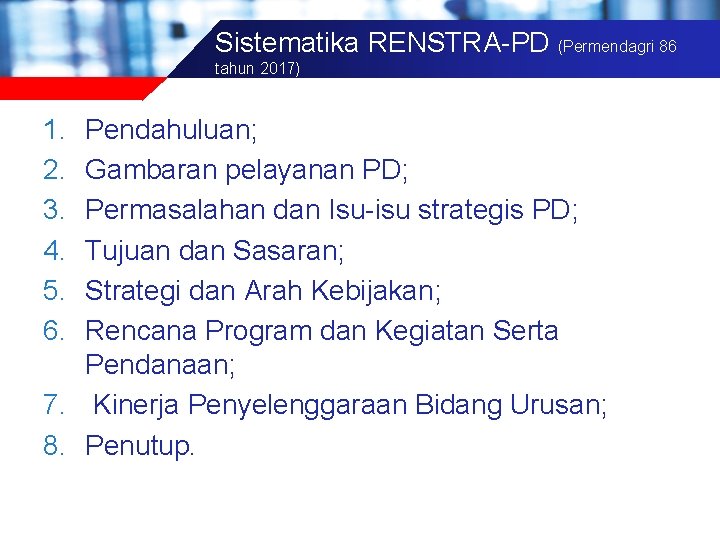 Sistematika RENSTRA-PD (Permendagri 86 tahun 2017)

1. Pendahuluan;
2. Gambaran pelayanan PD;
3. Permasalahan dan Isu-isu strategis PD;
4. Tujuan dan Sasaran;
5. Strategi dan Arah Kebijakan;
6. Rencana Program dan Kegiatan Serta Pendanaan;
7. Kinerja Penyelenggaraan Bidang Urusan;
8. Penutup.